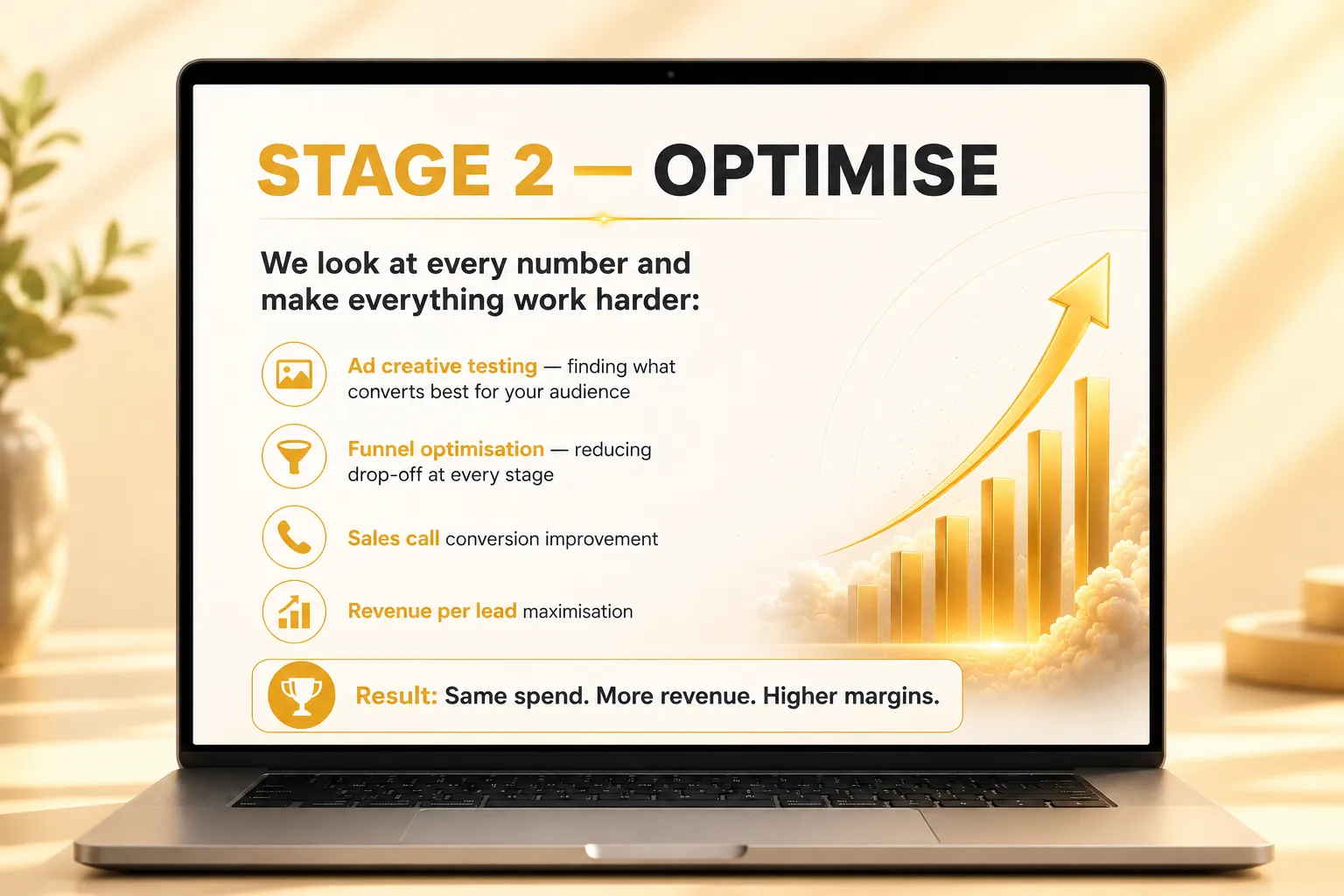 STAGE 2 — OPTIMISE

We look at every number and make everything work harder:

Ad creative testing — finding what converts best for your audience

Funnel optimisation — reducing drop-off at every stage

Sales call conversion improvement

Revenue per lead maximisation

Result: Same spend. More revenue. Higher margins.